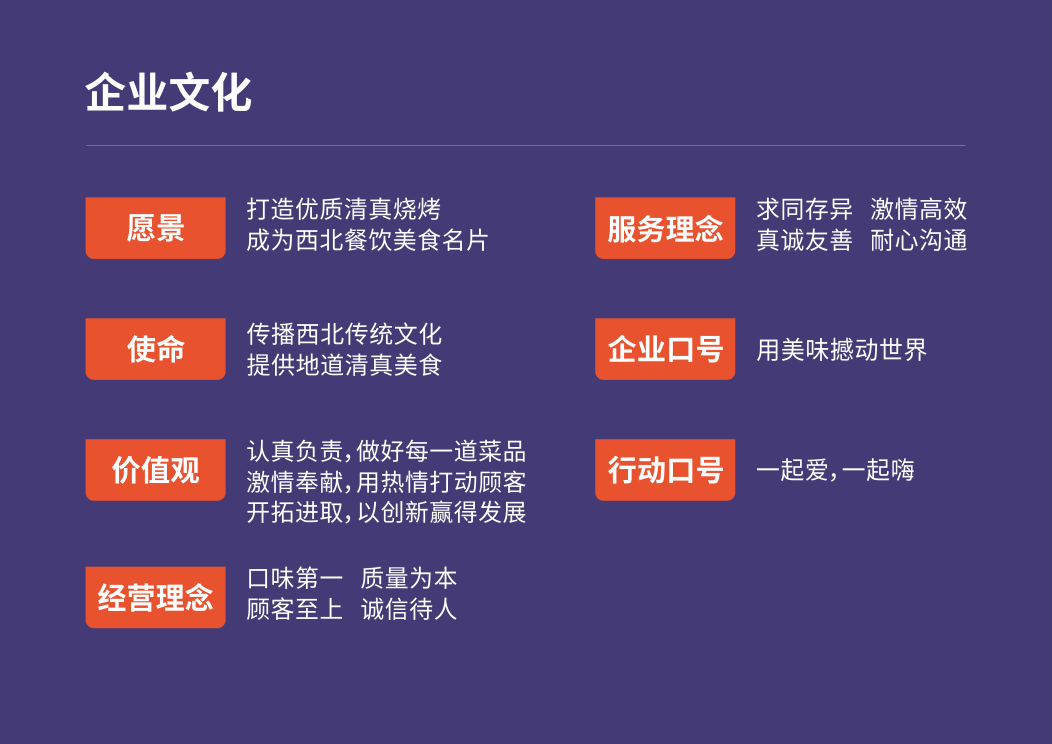 企业文化

愿景
打造优质清真烧烤
成为西北餐饮美食名片

使命
传播西北传统文化
提供地道清真美食

价值观
认真负责，做好每一道菜品
激情奉献，用热情打动顾客
开拓进取，以创新赢得发展

经营理念
口味第一 质量为本
顾客至上 诚信待人

服务理念
求同存异 激情高效
真诚友善 耐心沟通

企业口号
用美味撼动世界

行动口号
一起爱，一起嗨